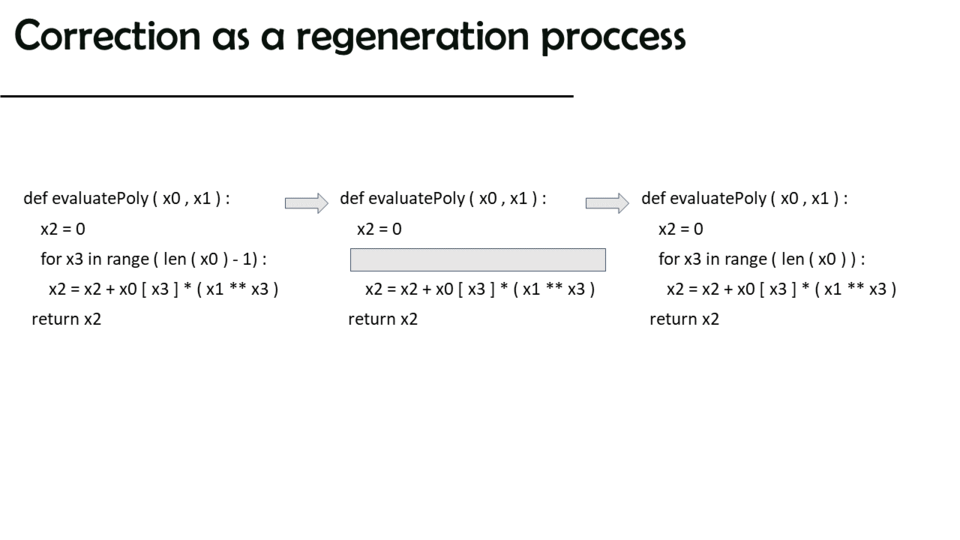 Correction as a regeneration proccess

def evaluatePoly ( x0 , x1 ) :
x2 = 0
for x3 in range ( len ( x0 ) - 1) :
x2 = x2 + x0 [ x3 ] * ( x1 ** x3 )
return x2

def evaluatePoly ( x0 , x1 ) :
x2 = 0
x2 = x2 + x0 [ x3 ] * ( x1 ** x3 )
return x2

def evaluatePoly ( x0 , x1 ) :
x2 = 0
for x3 in range ( len ( x0 ) ) :
x2 = x2 + x0 [ x3 ] * ( x1 ** x3 )
return x2